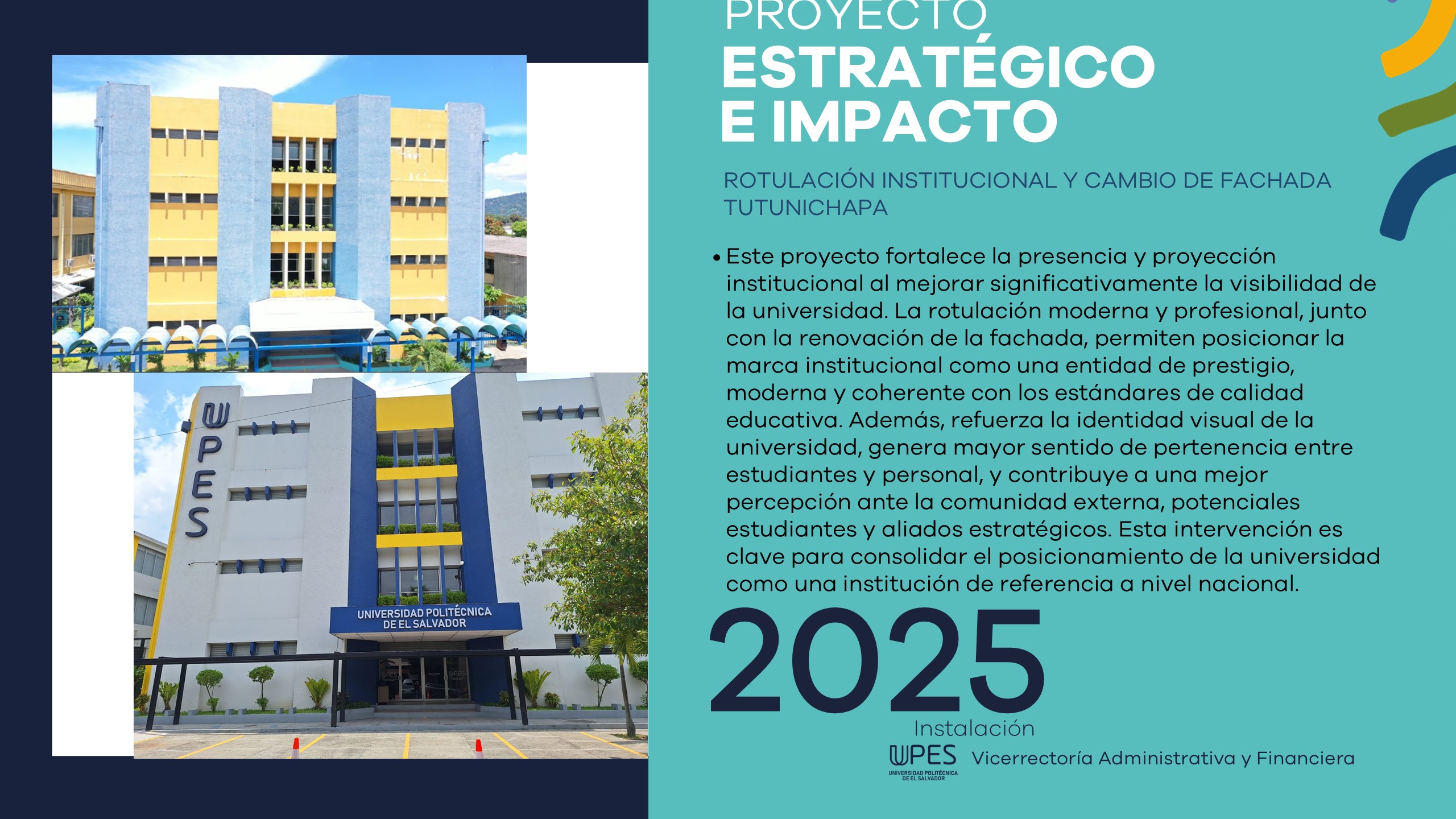 UPES

UNIVERSIDAD POLITÉCNICA DE EL SALVADOR

PROYECTO
ESTRATÉGICO
E IMPACTO

ROTULACIÓN INSTITUCIONAL Y CAMBIO DE FACHADA TUTUNICHAPA

• Este proyecto fortalece la presencia y proyección institucional al mejorar significativamente la visibilidad de la universidad. La rotulación moderna y profesional, junto con la renovación de la fachada, permiten posicionar la marca institucional como una entidad de prestigio, moderna y coherente con los estándares de calidad educativa. Además, refuerza la identidad visual de la universidad, genera mayor sentido de pertenencia entre estudiantes y personal, y contribuye a una mejor percepción ante la comunidad externa, potenciales estudiantes y aliados estratégicos. Esta intervención es clave para consolidar el posicionamiento de la universidad como una institución de referencia a nivel nacional.

2025

Instalación

UPES
UNIVERSIDAD POLITÉCNICA DE EL SALVADOR
Vicerrectoría Administrativa y Financiera